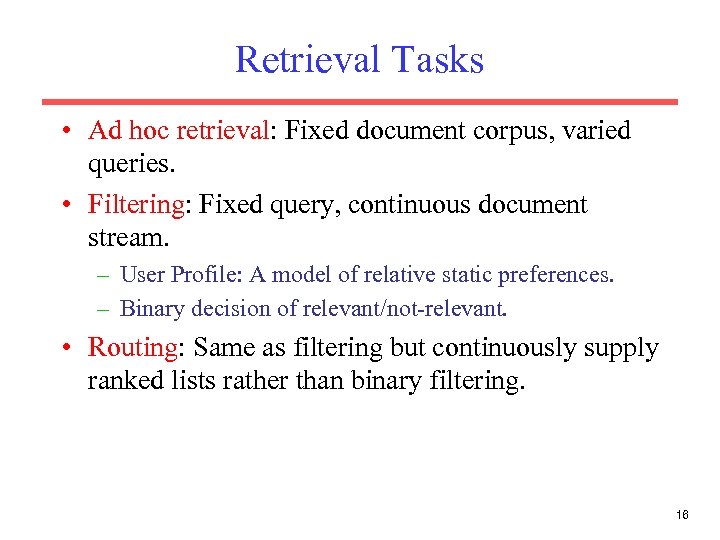 Retrieval Tasks

• Ad hoc retrieval: Fixed document corpus, varied queries.

• Filtering: Fixed query, continuous document stream.

– User Profile: A model of relative static preferences.

– Binary decision of relevant/not-relevant.

• Routing: Same as filtering but continuously supply ranked lists rather than binary filtering.

16